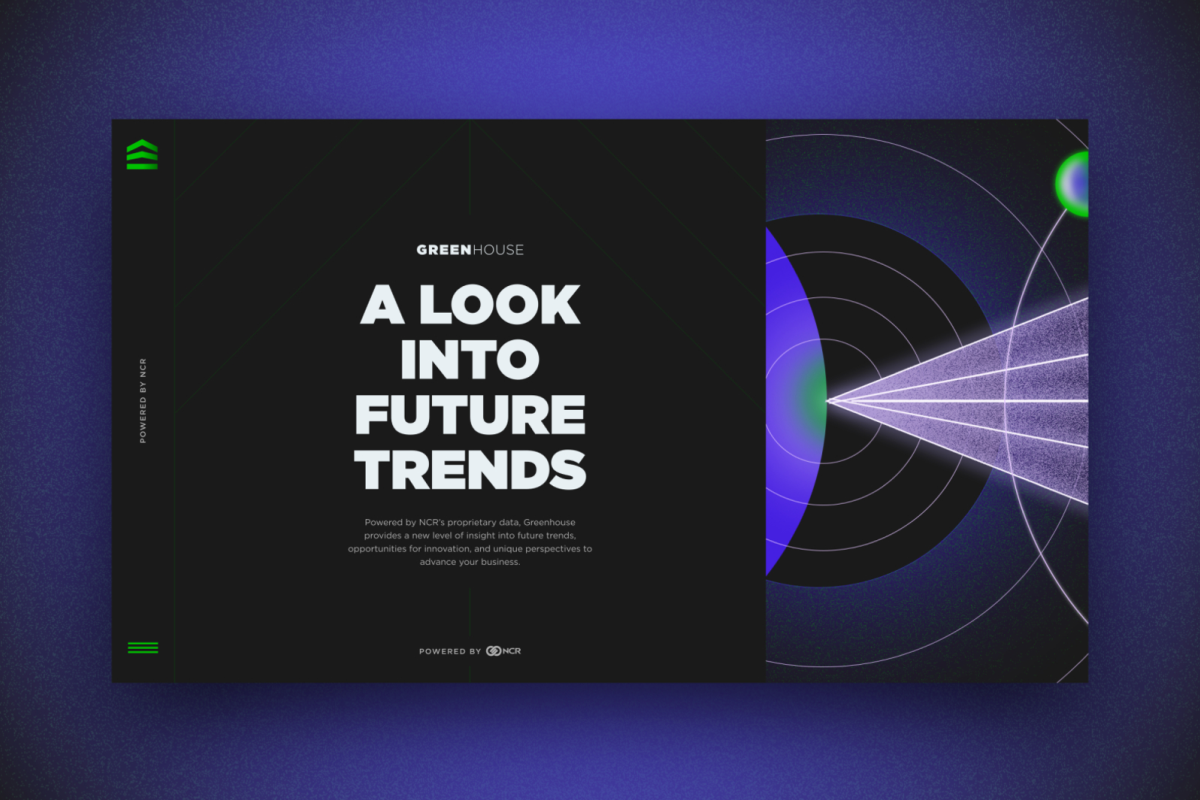 POWERED BY NCR

GREENHOUSE

A LOOK INTO FUTURE TRENDS

Powered by NCR's proprietary data, Greenhouse provides a new level of insight into future trends, opportunities for innovation, and unique perspectives to advance your business.

POWERED BY NCR